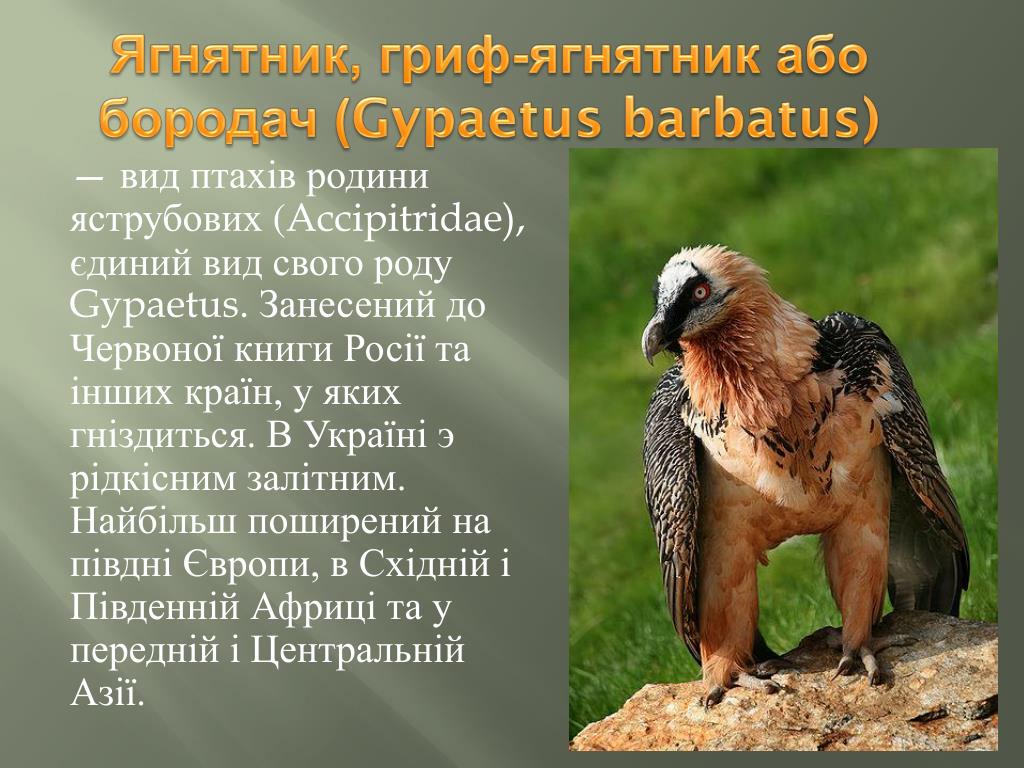 Ягнятник, гриф-ягнятник або бородач (Gypaetus barbatus)

— вид птахів родини яструбових (Accipitridae), єдиний вид свого роду Gypaetus. Занесений до Червоної книги Росії та інших країн, у яких гніздиться. В Україні э рідкісним залітним. Найбільш поширений на півдні Європи, в Східній і Південній Африці та у передній і Центральній Азії.